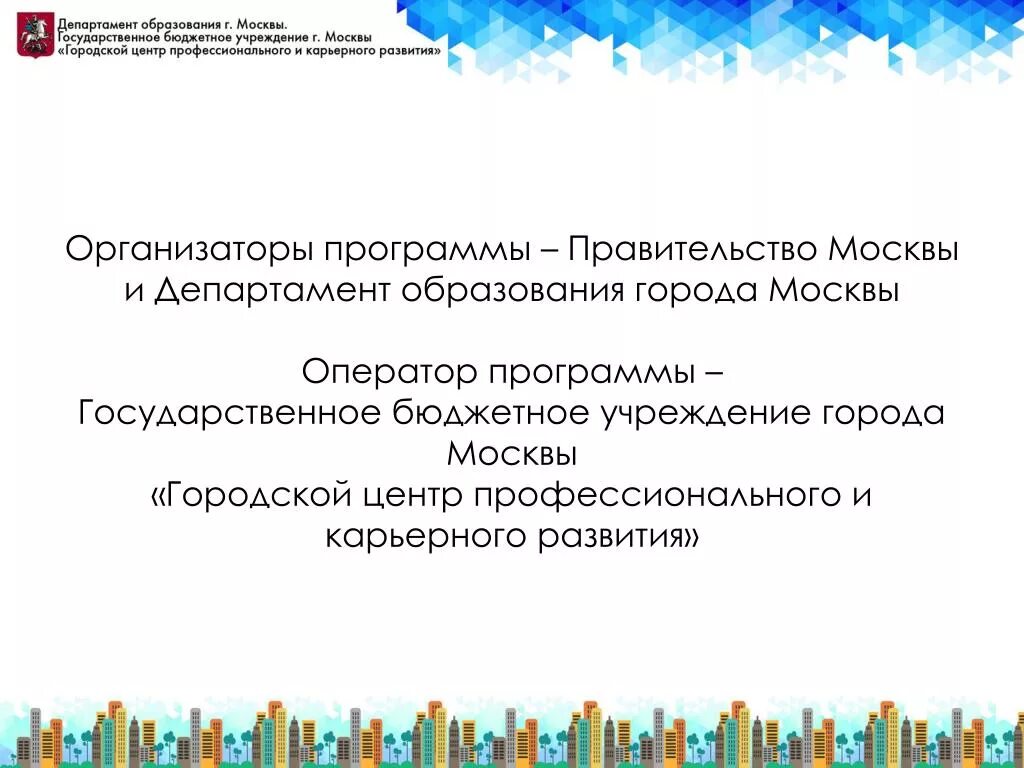 Департамент образования г. Москвы.
Государственное бюджетное учреждение г. Москвы
«Городской центр профессионального и карьерного развития»

Организаторы программы – Правительство Москвы и Департамент образования города Москвы

Оператор программы –
Государственное бюджетное учреждение города Москвы
«Городской центр профессионального и карьерного развития»